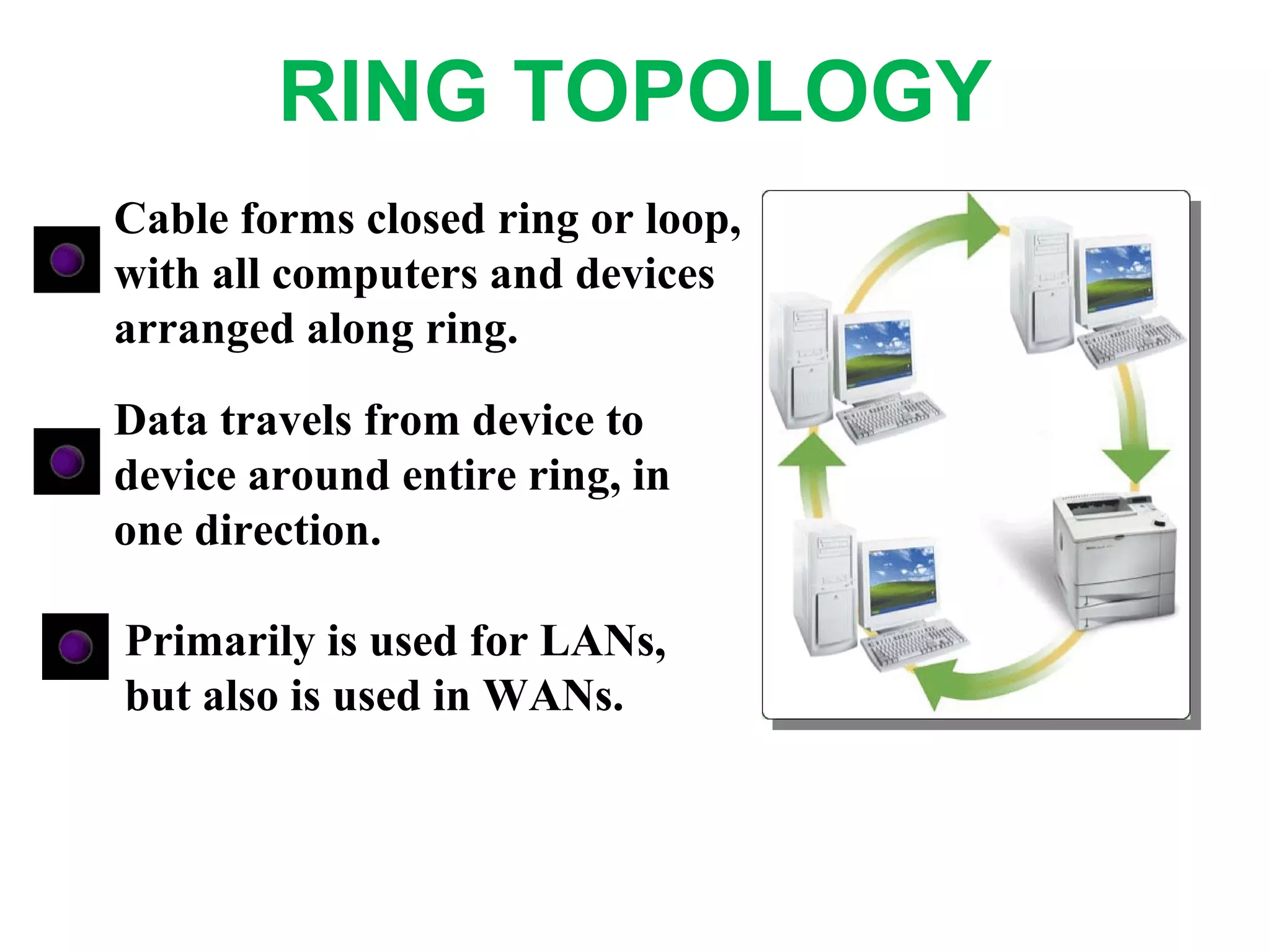 RING TOPOLOGY

Cable forms closed ring or loop, with all computers and devices arranged along ring.

Data travels from device to device around entire ring, in one direction.

Primarily is used for LANs, but also is used in WANs.